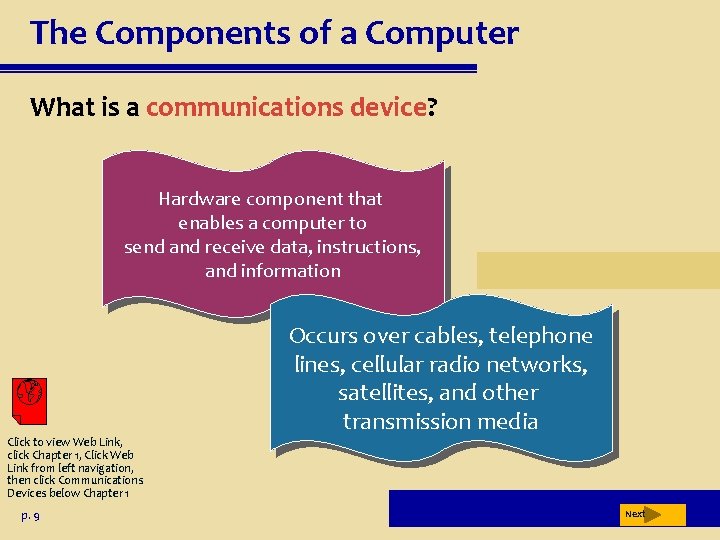 The Components of a Computer

What is a communications device?

Hardware component that enables a computer to send and receive data, instructions, and information

Occurs over cables, telephone lines, cellular radio networks, satellites, and other transmission media

Click to view Web Link, click Chapter 1, Click Web Link from left navigation, then click Communications Devices below Chapter 1

p. 9

Next